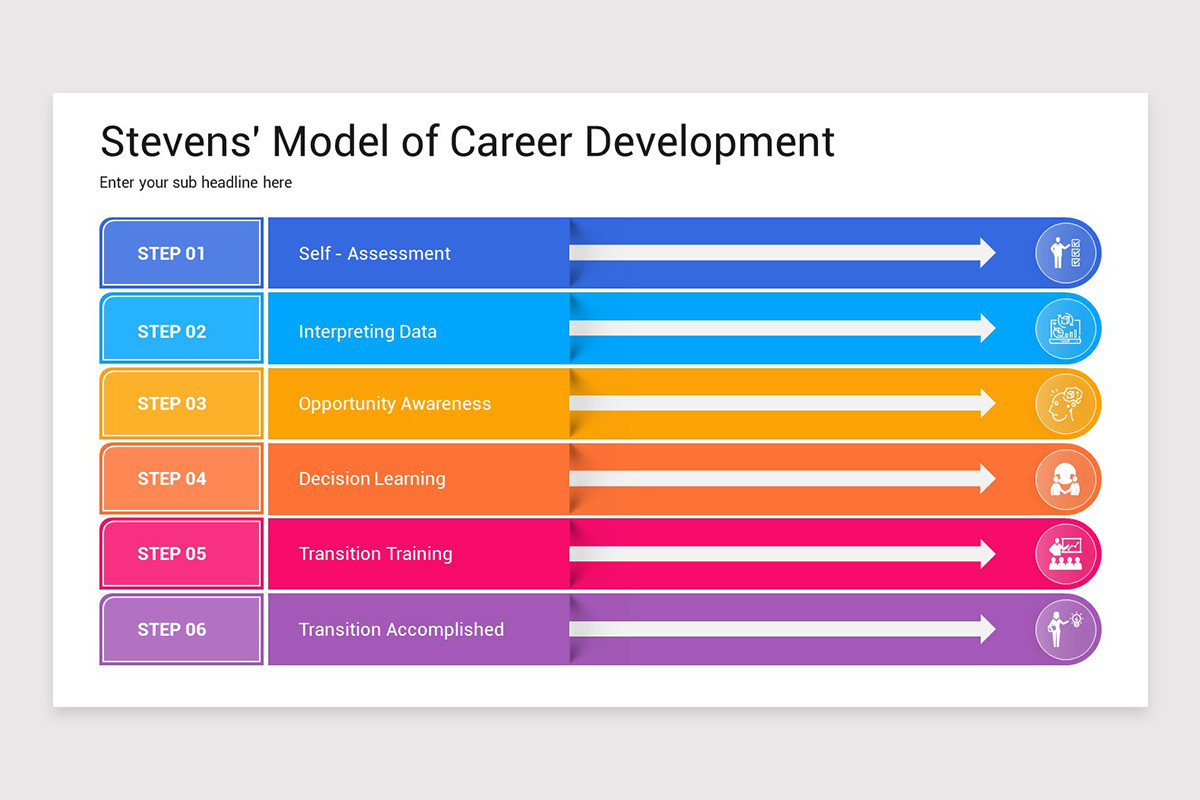 Stevens' Model of Career Development

Enter your sub headline here

STEP 01
Self - Assessment

STEP 02
Interpreting Data

STEP 03
Opportunity Awareness

STEP 04
Decision Learning

STEP 05
Transition Training

STEP 06
Transition Accomplished